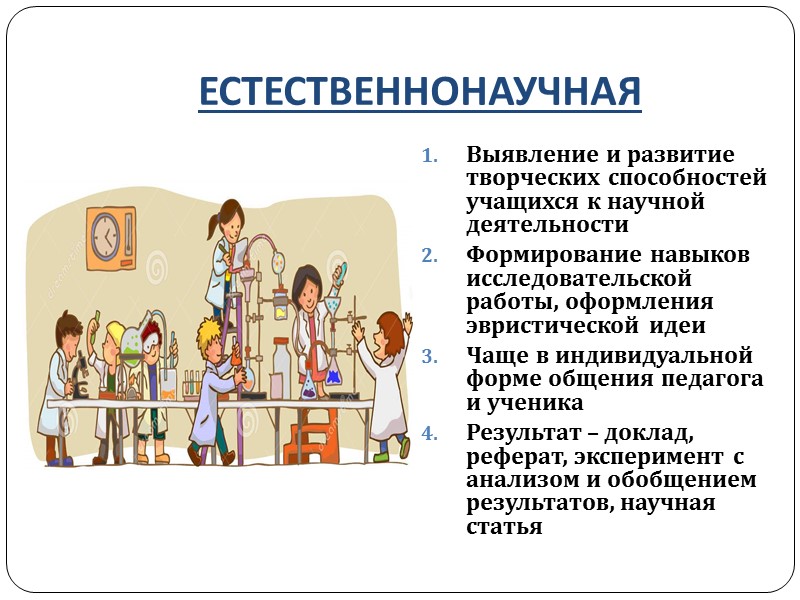 ЕСТЕСТВЕННОНАУЧНАЯ

1. Выявление и развитие творческих способностей учащихся к научной деятельности
2. Формирование навыков исследовательской работы, оформления эвристической идеи
3. Чаще в индивидуальной форме общения педагога и ученика
4. Результат – доклад, реферат, эксперимент с анализом и обобщением результатов, научная статья